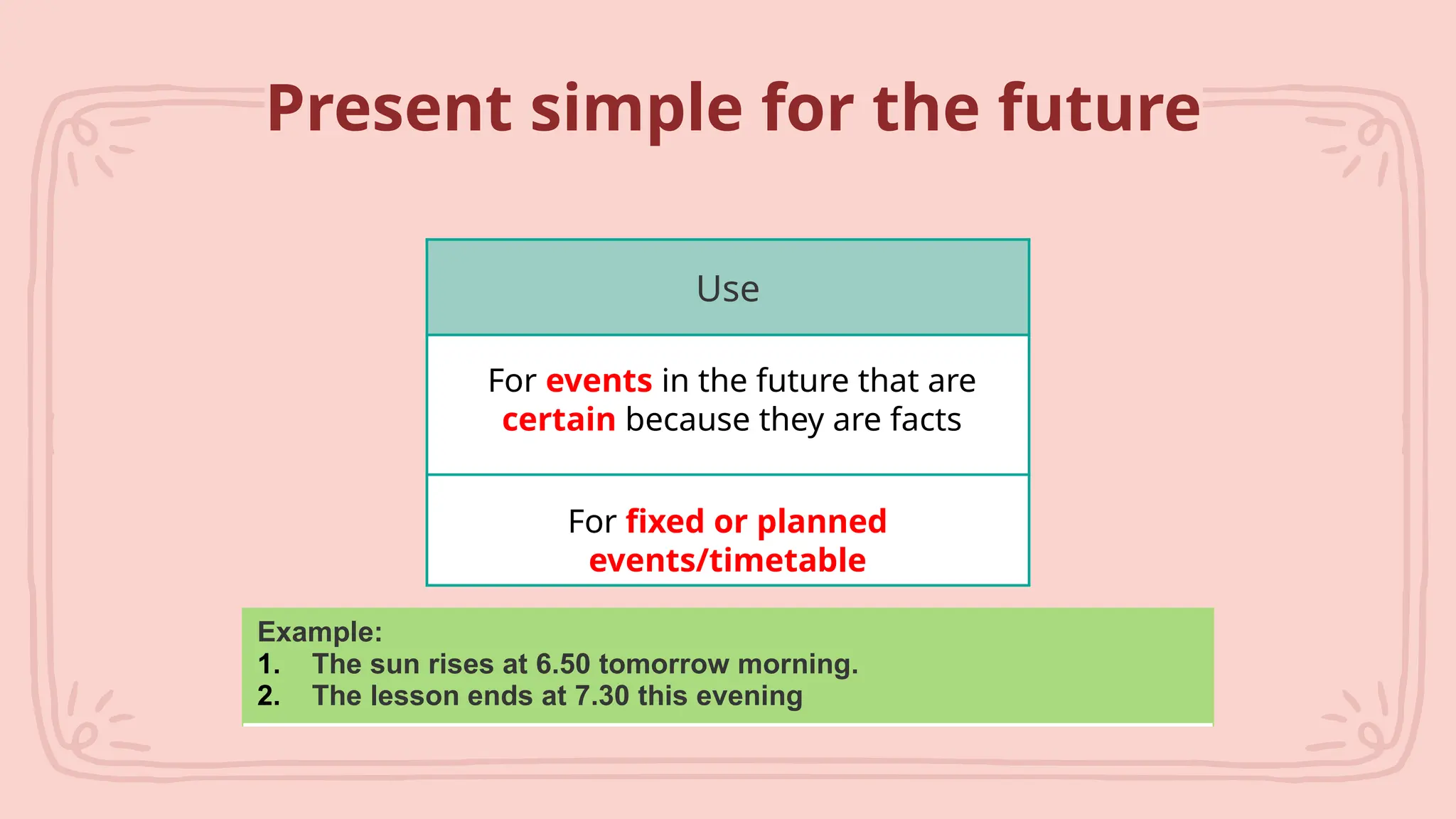 Present simple for the future

| Use |
|---|
| For events in the future that are certain because they are facts |
| For fixed or planned events/timetable |

Example:
1. The sun rises at 6.50 tomorrow morning.
2. The lesson ends at 7.30 this evening